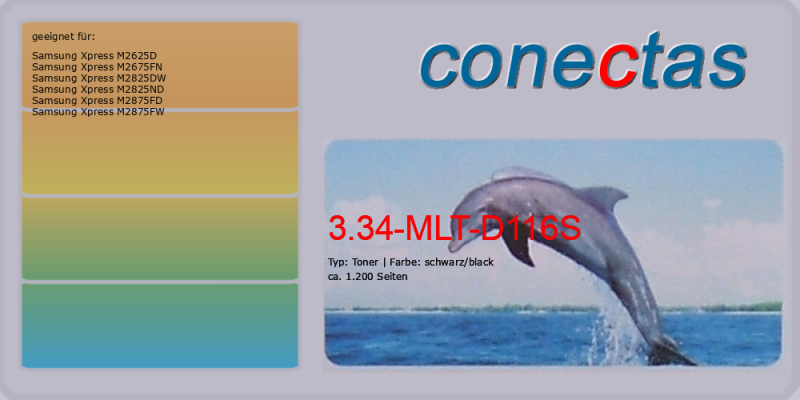 geeignet für:

Samsung Xpress M2625D
Samsung Xpress M2675FN
Samsung Xpress M2825DW
Samsung Xpress M2825ND
Samsung Xpress M2875FD
Samsung Xpress M2875FW

conectas

3.34-MLT-D116S

Typ: Toner | Farbe: schwarz/black
ca. 1.200 Seiten